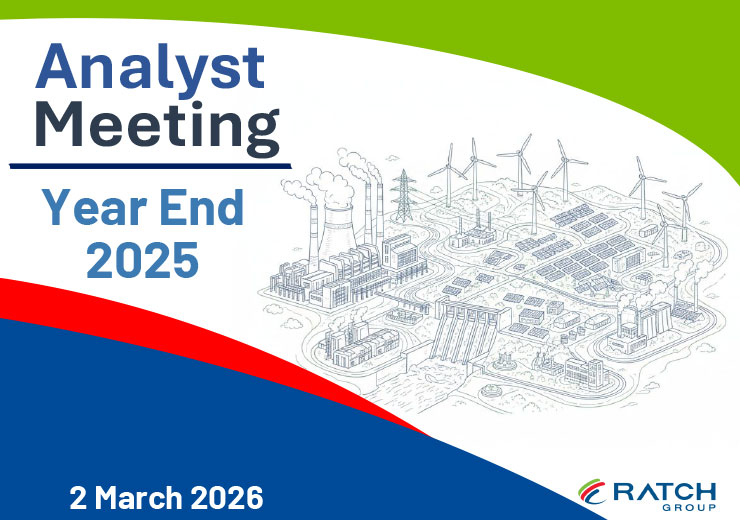 Analyst Meeting

Year End 2025

2 March 2026

RATCH GROUP